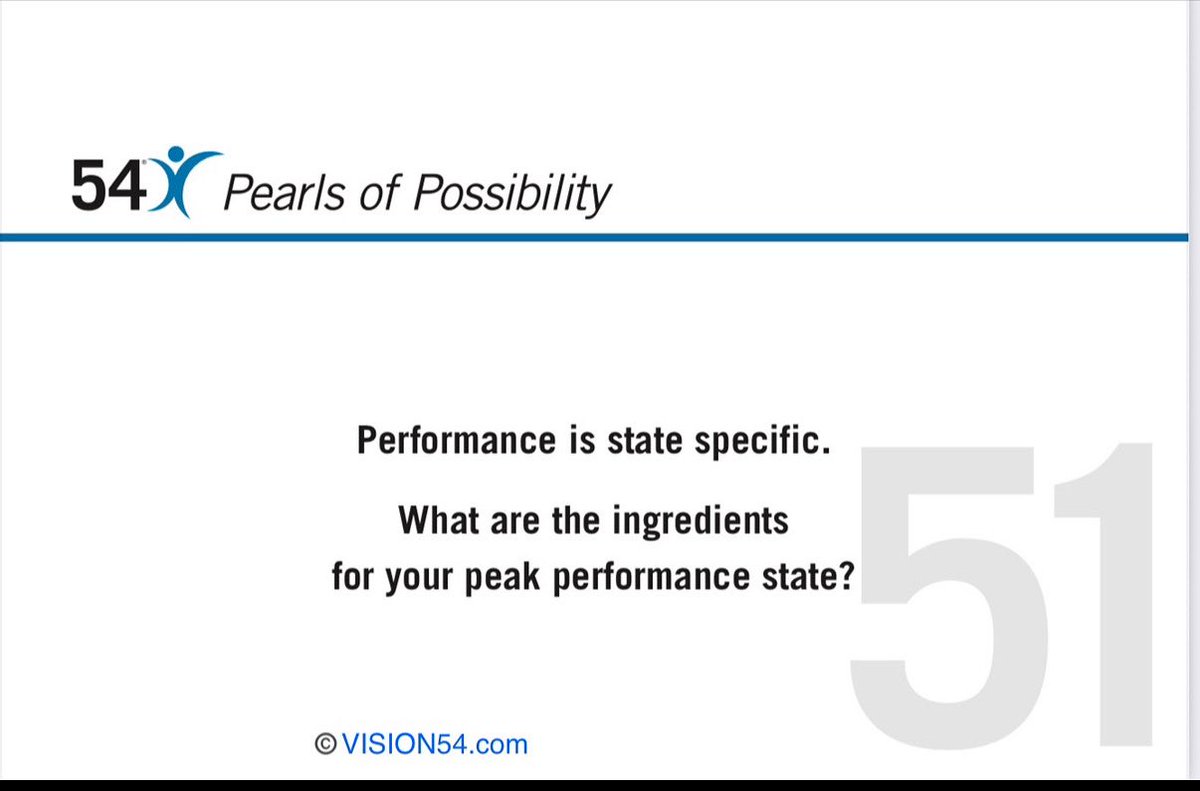 54 Pearls of Possibility

Performance is state specific.

What are the ingredients for your peak performance state?

51

© VISION54.com